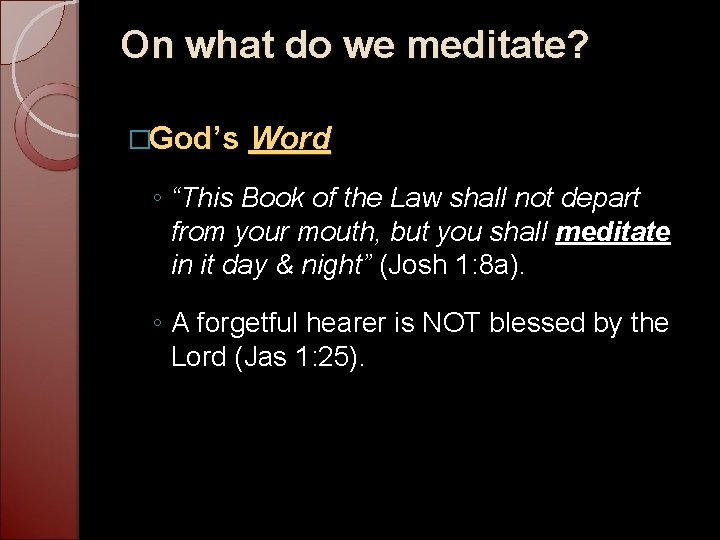 On what do we meditate?

□God's Word

◦ "This Book of the Law shall not depart from your mouth, but you shall meditate in it day & night" (Josh 1:8a).

◦ A forgetful hearer is NOT blessed by the Lord (Jas 1:25).